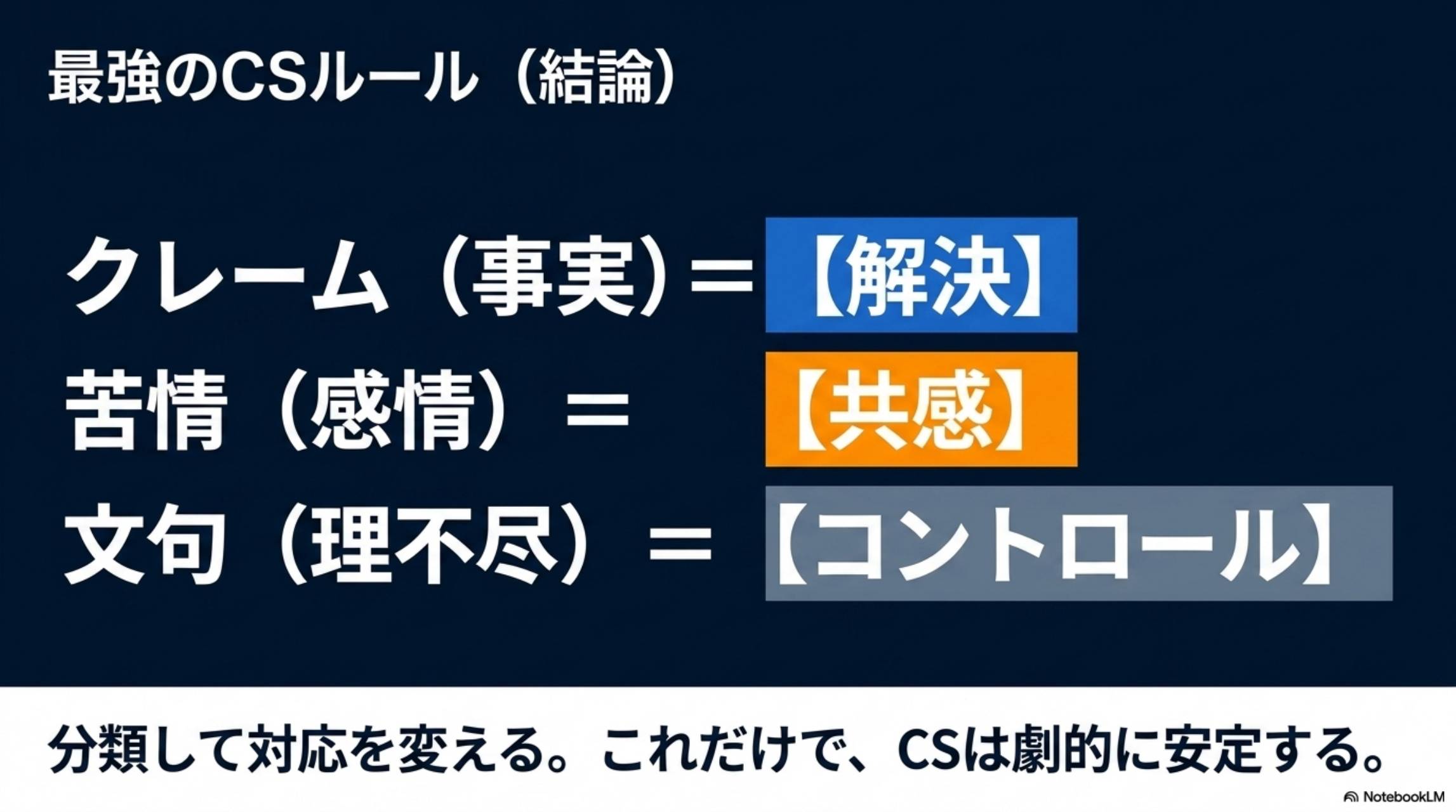 最強のCSルール（結論）

クレーム（事実）＝【解決】
苦情（感情）＝【共感】
文句（理不尽）＝【コントロール】

分類して対応を変える。これだけで、CSは劇的に安定する。

NotebookLM